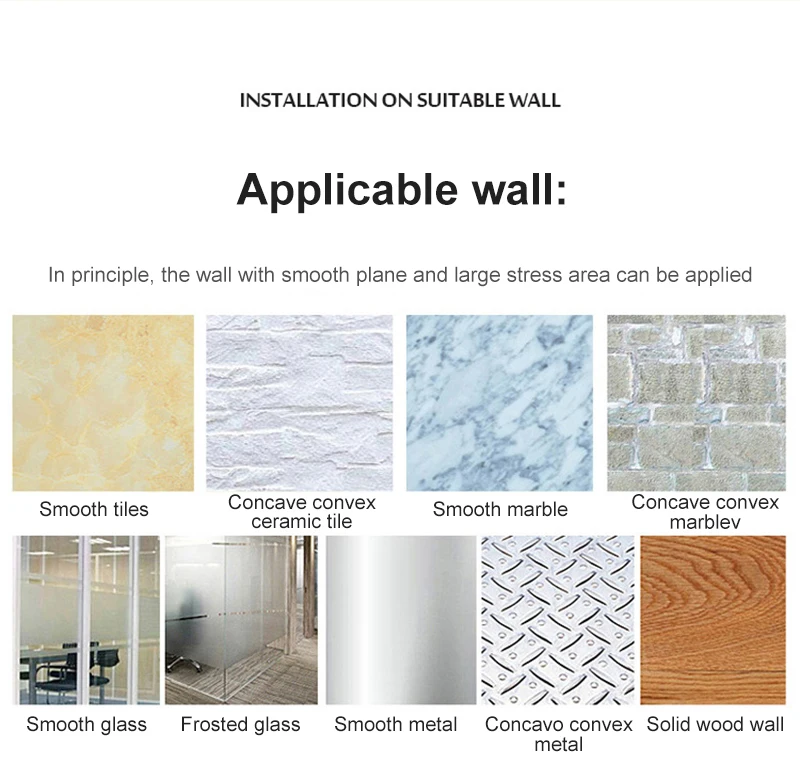 INSTALLATION ON SUITABLE WALL

Applicable wall:

In principle, the wall with smooth plane and large stress area can be applied

Smooth tiles

Concave convex ceramic tile

Smooth marble

Concave convex marblev

Smooth glass

Frosted glass

Smooth metal

Concavo convex metal

Solid wood wall